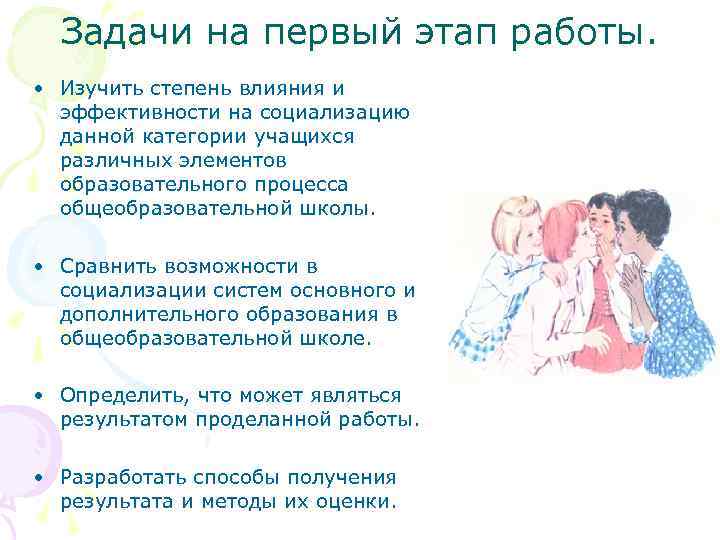 Задачи на первый этап работы.

• Изучить степень влияния и эффективности на социализацию данной категории учащихся различных элементов образовательного процесса общеобразовательной школы.

• Сравнить возможности в социализации систем основного и дополнительного образования в общеобразовательной школе.

• Определить, что может являться результатом проделанной работы.

• Разработать способы получения результата и методы их оценки.